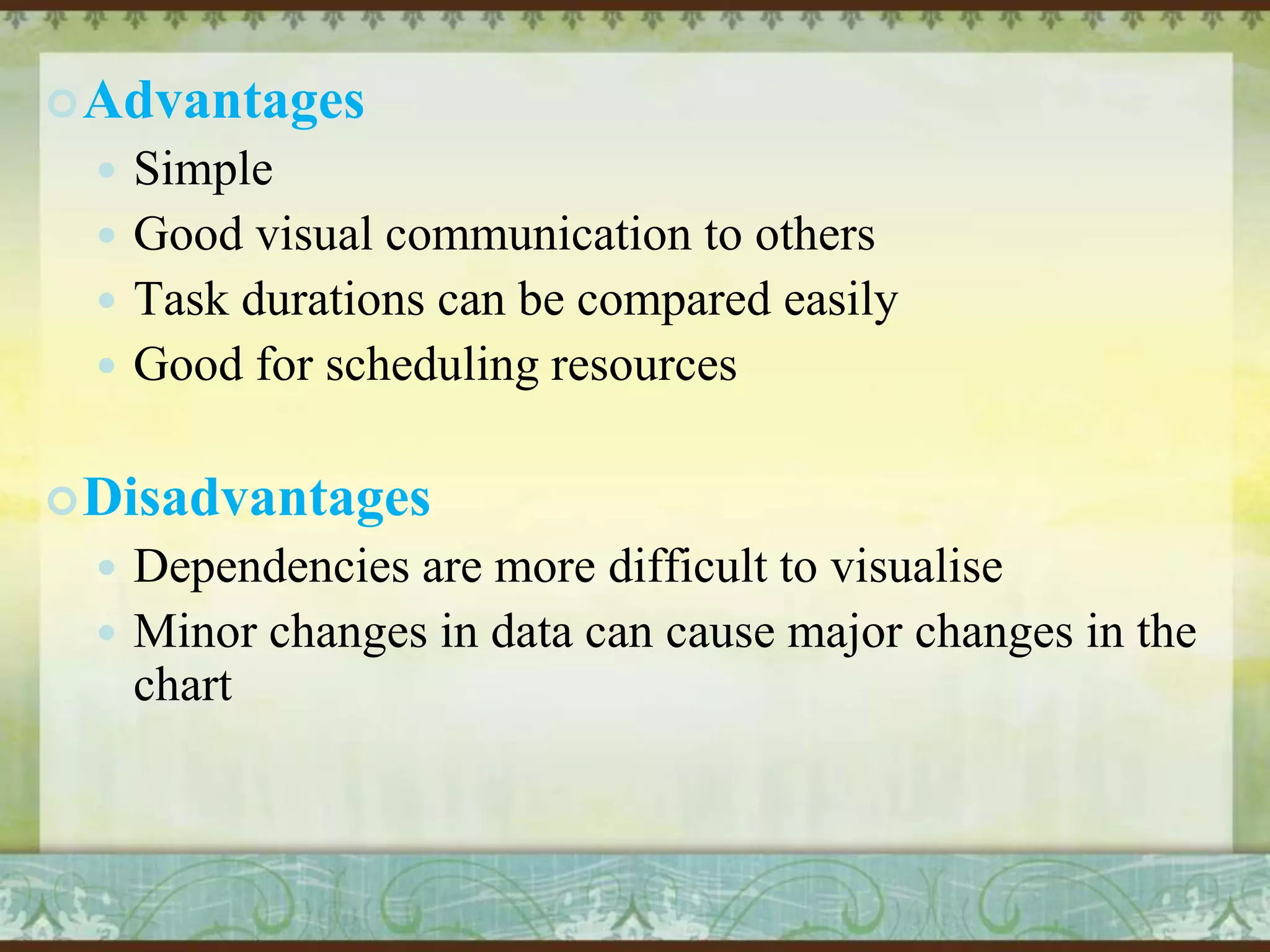 Advantages

Simple

Good visual communication to others

Task durations can be compared easily

Good for scheduling resources

Disadvantages

Dependencies are more difficult to visualise

Minor changes in data can cause major changes in the chart